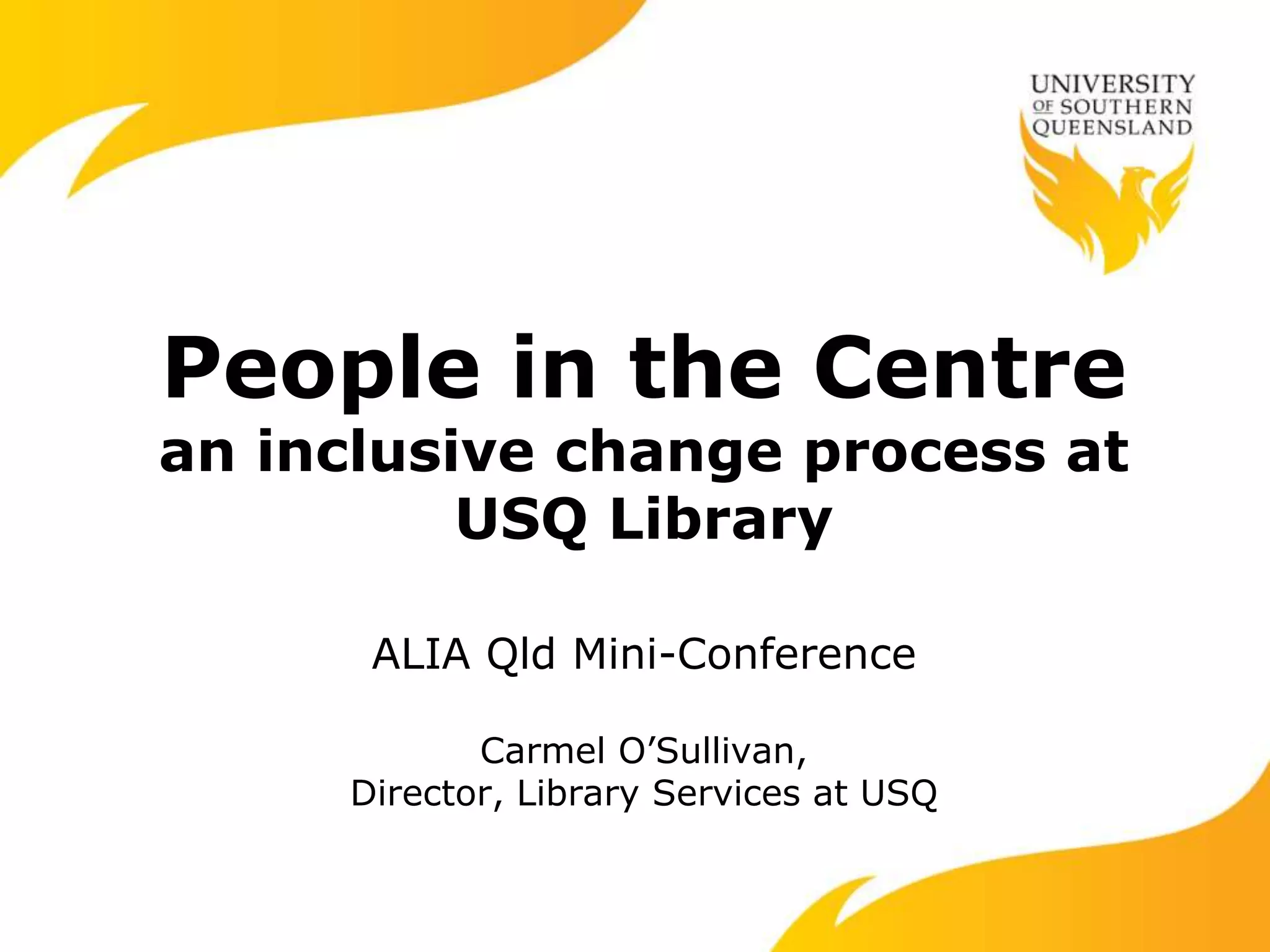 UNIVERSITY OF SOUTHERN QUEENSLAND

People in the Centre
an inclusive change process at USQ Library

ALIA Qld Mini-Conference

Carmel O'Sullivan,
Director, Library Services at USQ